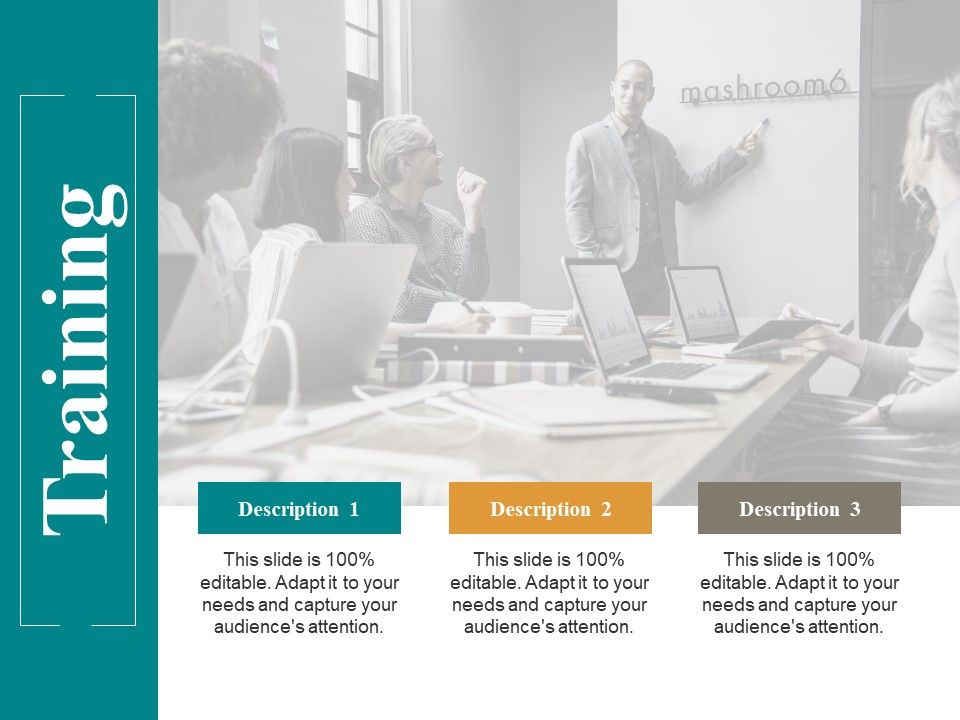 Training

mashroom6

Description 1

This slide is 100% editable. Adapt it to your needs and capture your audience's attention.

Description 2

This slide is 100% editable. Adapt it to your needs and capture your audience's attention.

Description 3

This slide is 100% editable. Adapt it to your needs and capture your audience's attention.